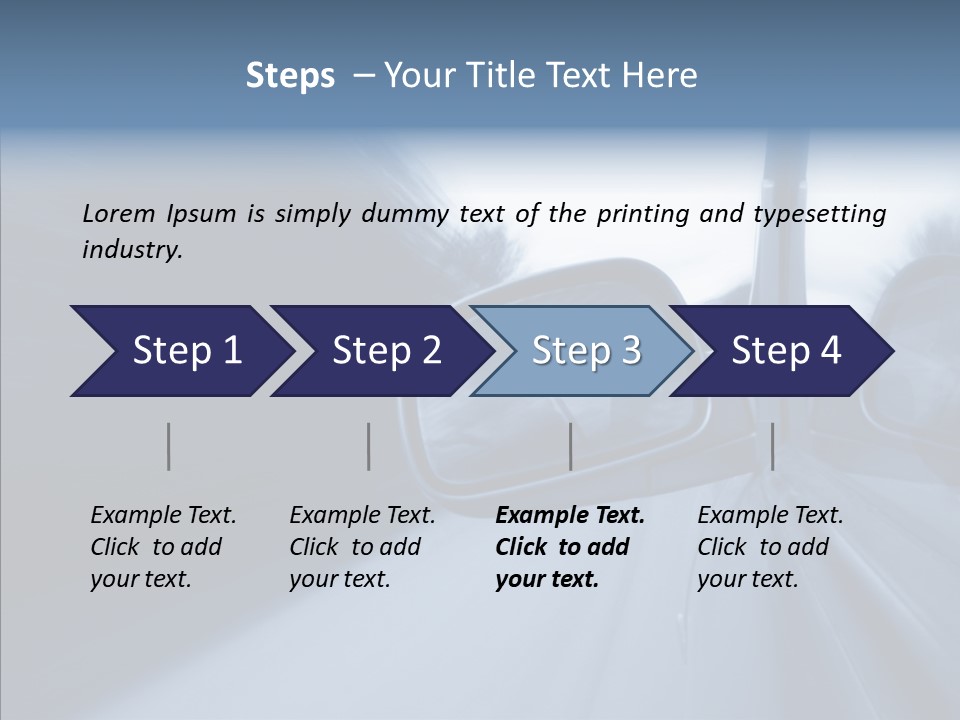 Steps – Your Title Text Here

Lorem Ipsum is simply dummy text of the printing and typesetting industry.

Step 1

Step 2

Step 3

Step 4

Example Text. Click to add your text.

Example Text. Click to add your text.

Example Text. Click to add your text.

Example Text. Click to add your text.